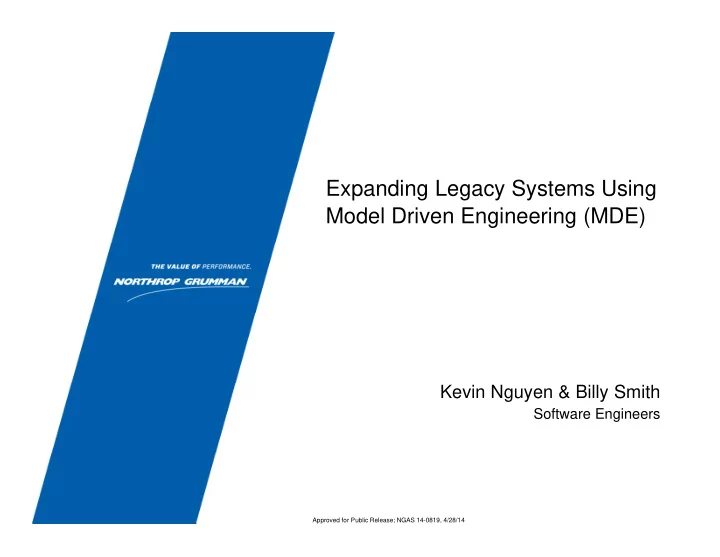 THE VALUE OF PERFORMANCE.
NORTHROP GRUMMAN

Expanding Legacy Systems Using Model Driven Engineering (MDE)

Kevin Nguyen & Billy Smith
Software Engineers

Approved for Public Release; NGAS 14-0819, 4/28/14